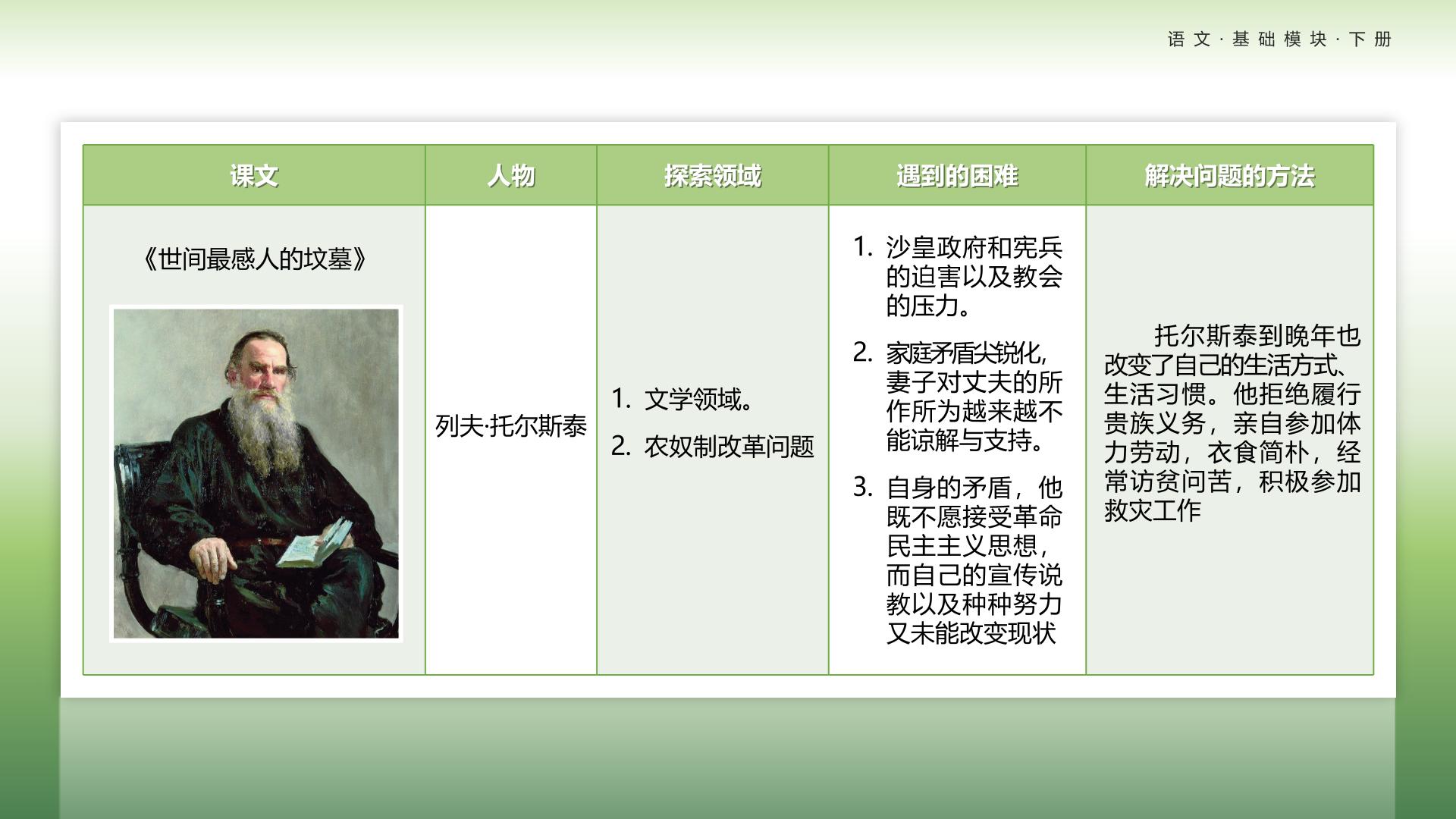 语文·基础模块·下册

| 课文 | 人物 | 探索领域 | 遇到的困难 | 解决问题的方法 |
|---|---|---|---|---|
| 《世间最感人的坟墓》 | 列夫·托尔斯泰 | 1. 文学领域。 2. 农奴制改革问题 | 1. 沙皇政府和宪兵的迫害以及教会的压力。 2. 家庭矛盾尖锐化，妻子对丈夫的所作所为越来越不能谅解与支持。 3. 自身的矛盾，他既不愿接受革命民主主义思想，而自己的宣传说教以及种种努力又未能改变现状 | 托尔斯泰到晚年也改变了自己的生活方式、生活习惯。他拒绝履行贵族义务，亲自参加体力劳动，衣食简朴，经常访贫问苦，积极参加救灾工作 |